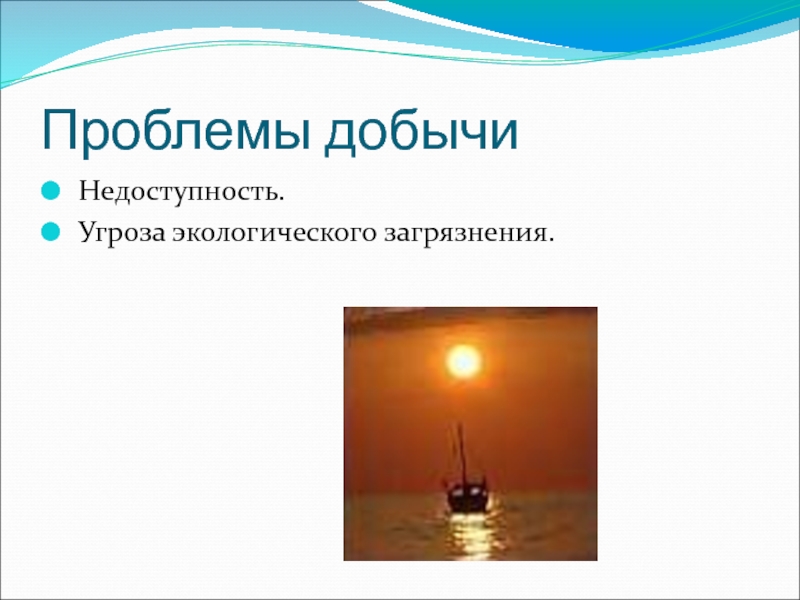 Проблемы добычи

Недоступность.

Угроза экологического загрязнения.